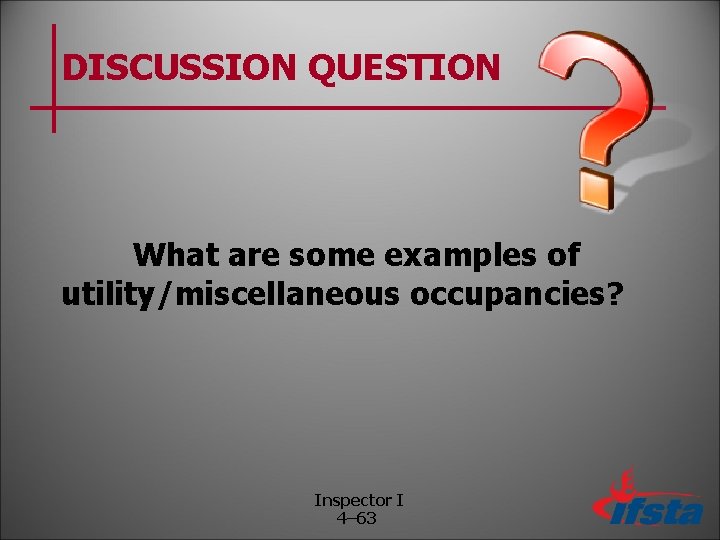 DISCUSSION QUESTION

What are some examples of utility/miscellaneous occupancies?

Inspector I
4–63

ifsta